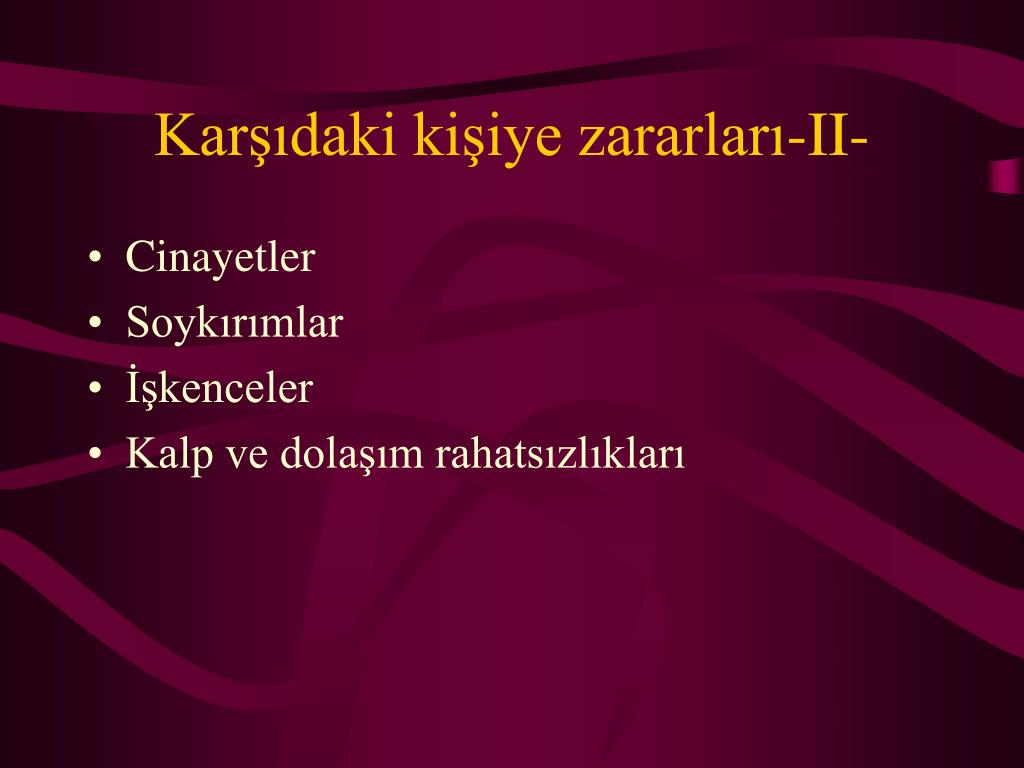 Karşıdaki kişiye zararları-II-

• Cinayetler
• Soykırımlar
• İşkenceler
• Kalp ve dolaşım rahatsızlıkları